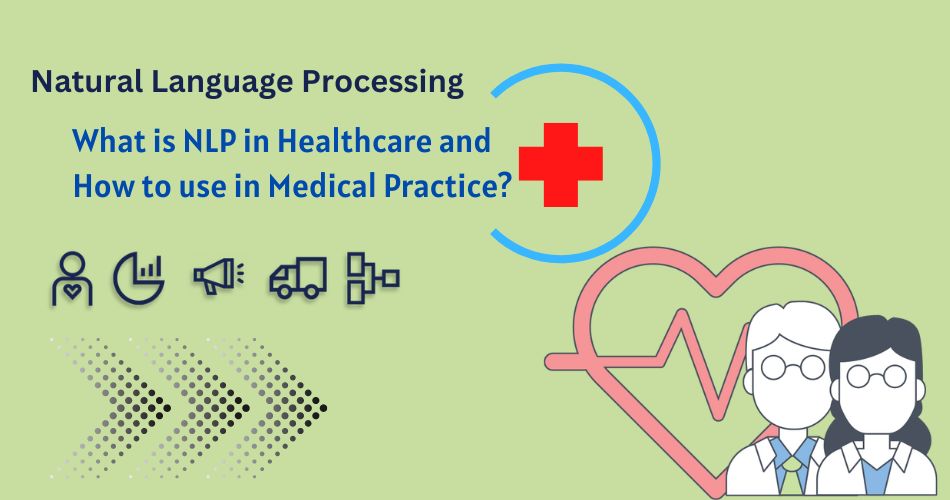 Natural Language Processing

What is NLP in Healthcare and How to use in Medical Practice?